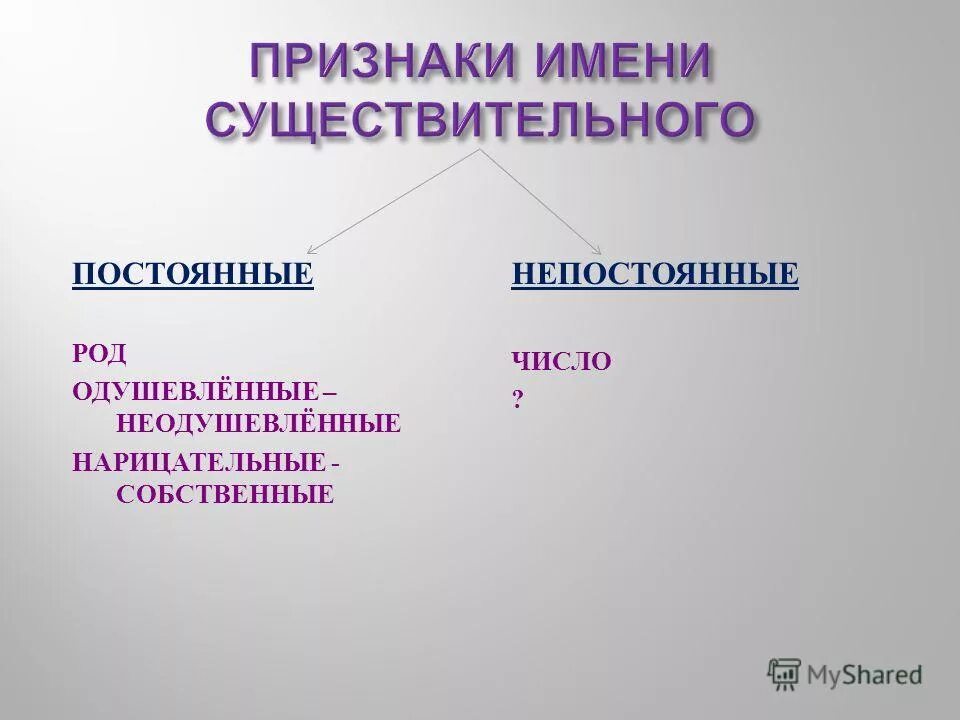 ПРИЗНАКИ ИМЕНИ СУЩЕСТВИТЕЛЬНОГО

ПОСТОЯННЫЕ

РОД

ОДУШЕВЛЁННЫЕ – НЕОДУШЕВЛЁННЫЕ

НАРИЦАТЕЛЬНЫЕ - СОБСТВЕННЫЕ

НЕПОСТОЯННЫЕ

ЧИСЛО

?

MyShared